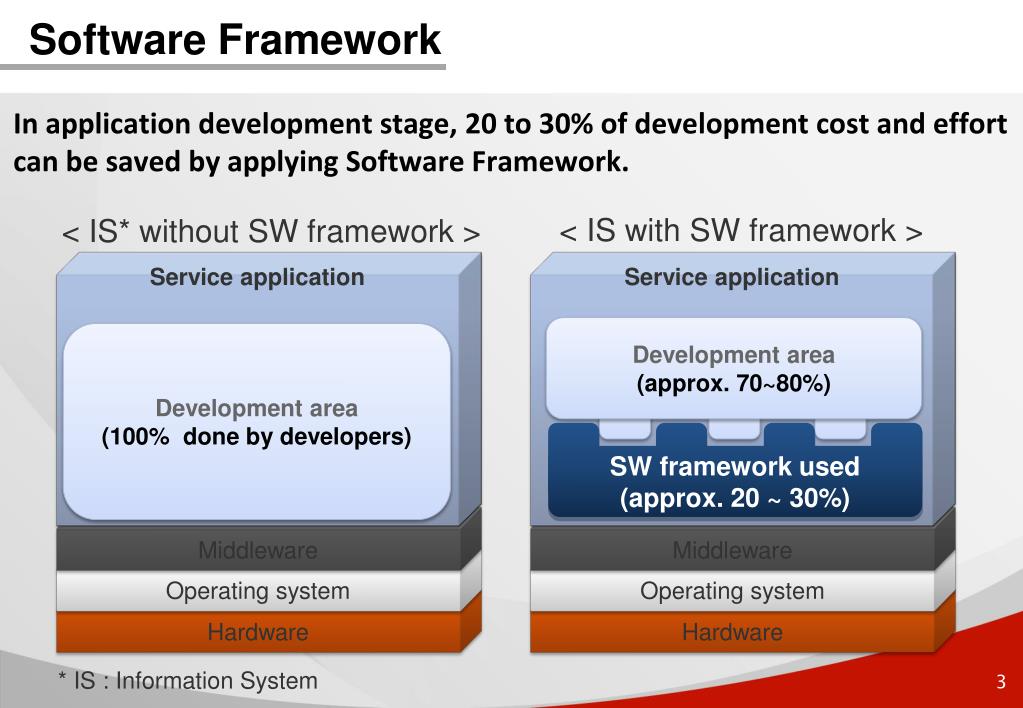 Software Framework

In application development stage, 20 to 30% of development cost and effort can be saved by applying Software Framework.

< IS* without SW framework >

Service application

Development area
(100% done by developers)

Middleware

Operating system

Hardware

< IS with SW framework >

Service application

Development area
(approx. 70~80%)

SW framework used
(approx. 20 ~ 30%)

Middleware

Operating system

Hardware

* IS : Information System

3